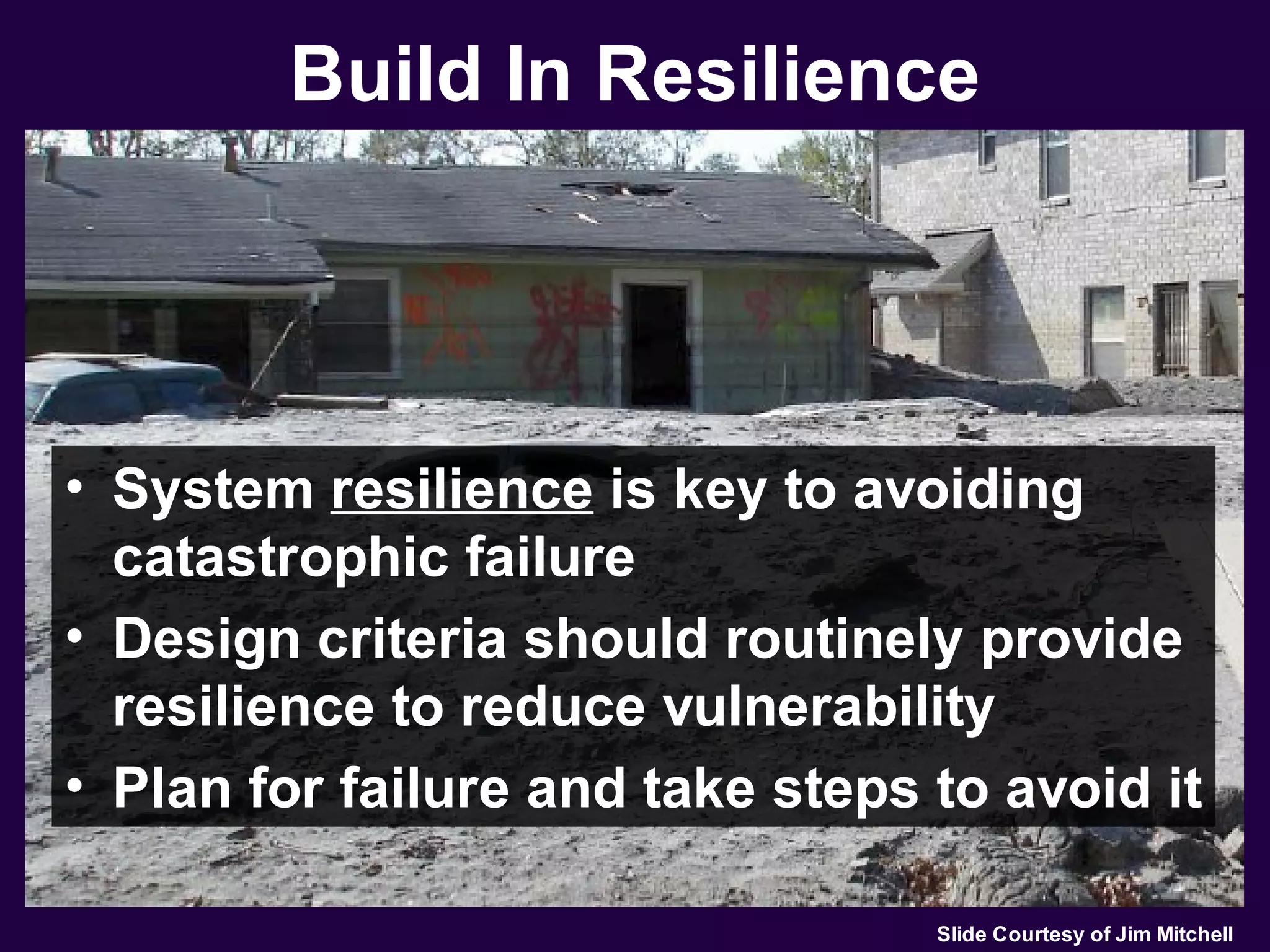 Build In Resilience

• System resilience is key to avoiding catastrophic failure
• Design criteria should routinely provide resilience to reduce vulnerability
• Plan for failure and take steps to avoid it

Slide Courtesy of Jim Mitchell